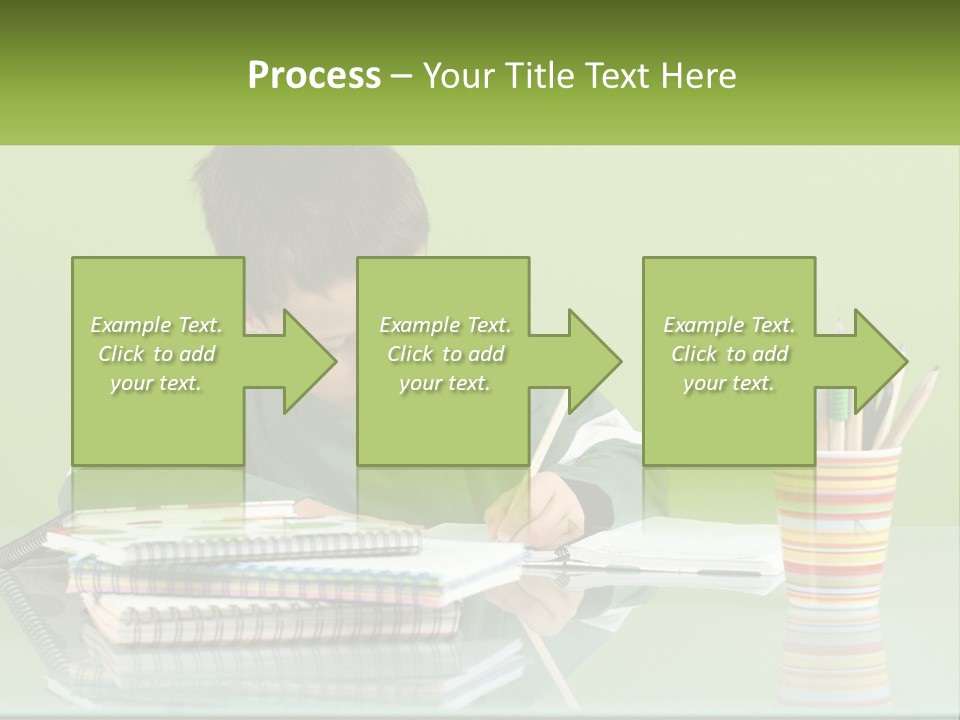 Process – Your Title Text Here

Example Text. Click to add your text.

Example Text. Click to add your text.

Example Text. Click to add your text.